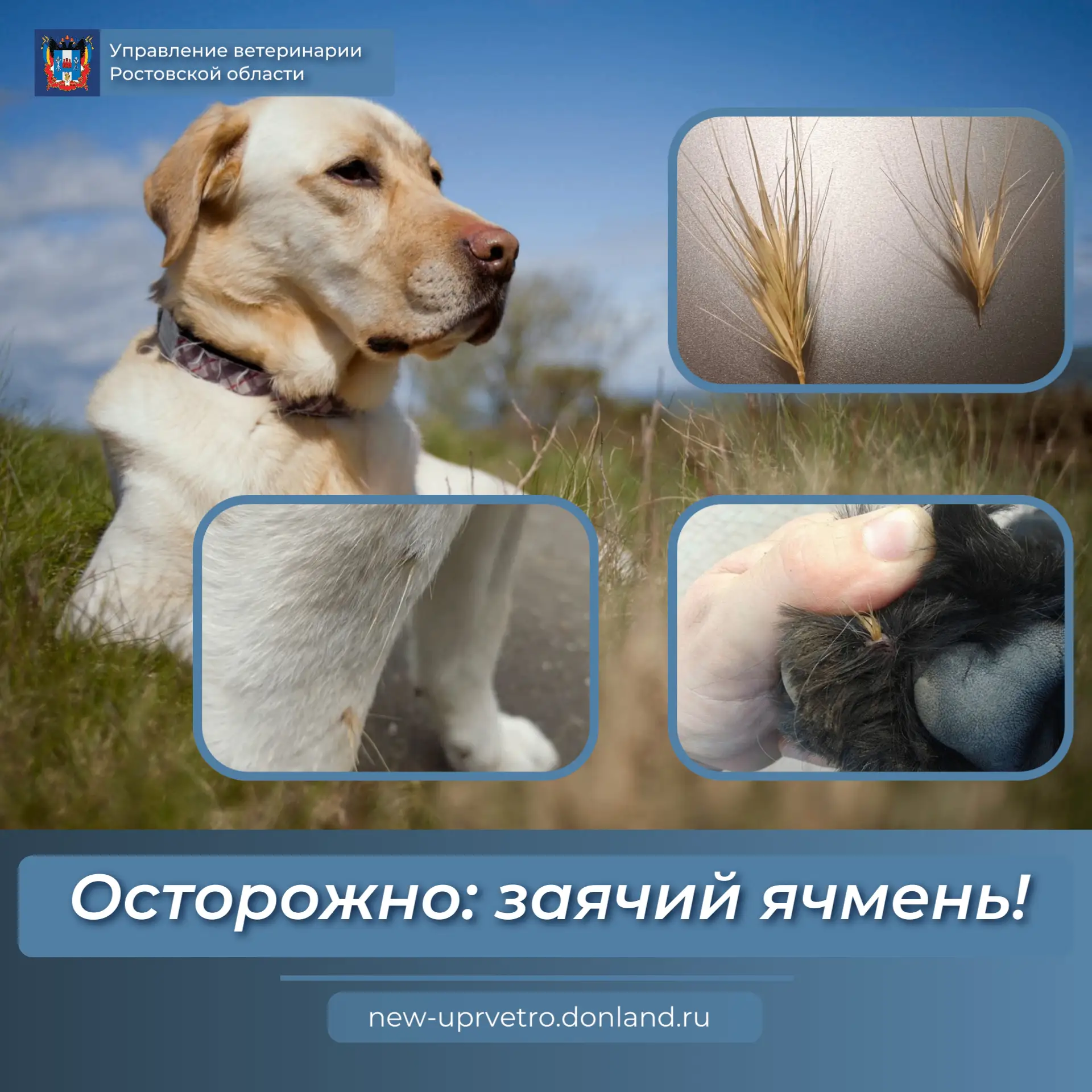 Управление ветеринарии Ростовской области

Осторожно: заячий ячмень!

new-uprvetro.donland.ru